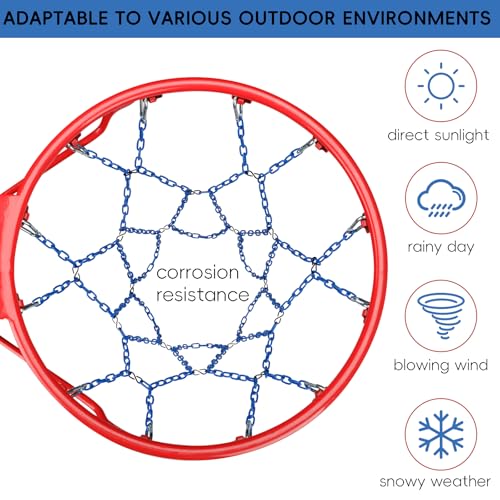 ADAPTABLE TO VARIOUS OUTDOOR ENVIRONMENTS

corrosion resistance

direct sunlight

rainy day

blowing wind

snowy weather